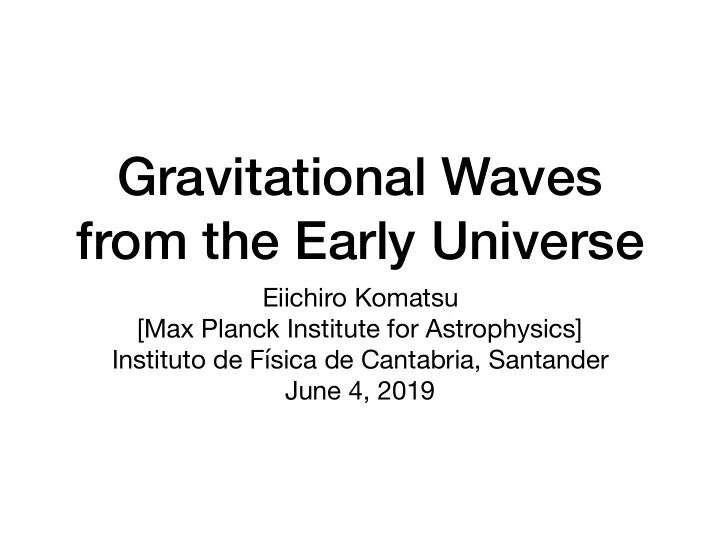 Gravitational Waves from the Early Universe

Eiichiro Komatsu
[Max Planck Institute for Astrophysics]
Instituto de Física de Cantabria, Santander
June 4, 2019